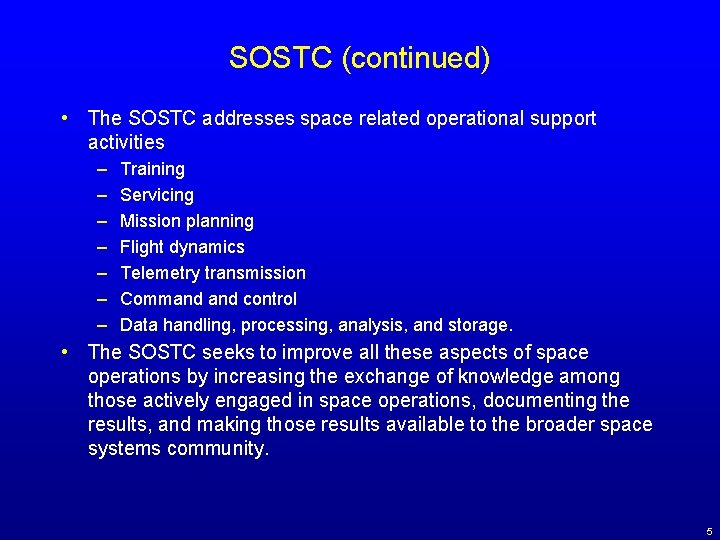 SOSTC (continued)

• The SOSTC addresses space related operational support activities
– Training
– Servicing
– Mission planning
– Flight dynamics
– Telemetry transmission
– Command and control
– Data handling, processing, analysis, and storage.
• The SOSTC seeks to improve all these aspects of space operations by increasing the exchange of knowledge among those actively engaged in space operations, documenting the results, and making those results available to the broader space systems community.

5